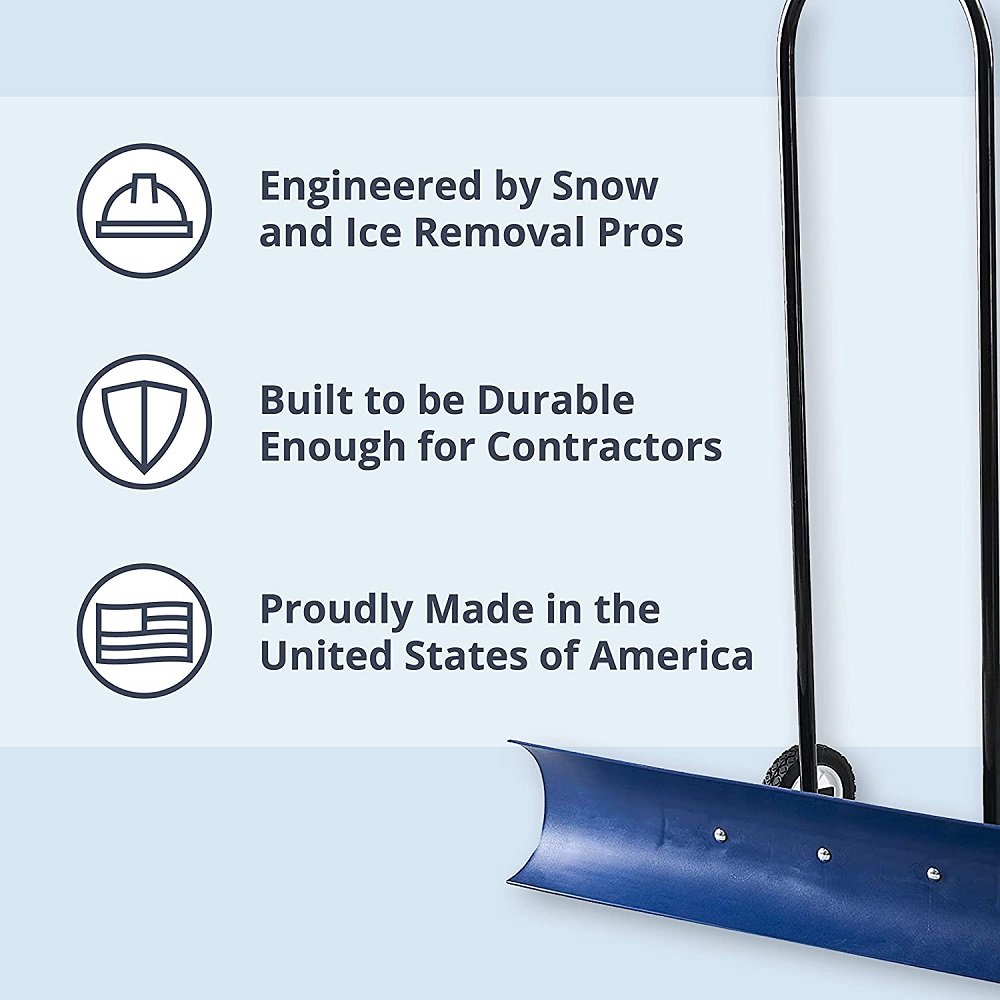 Engineered by Snow and Ice Removal Pros

Built to be Durable Enough for Contractors

Proudly Made in the United States of America